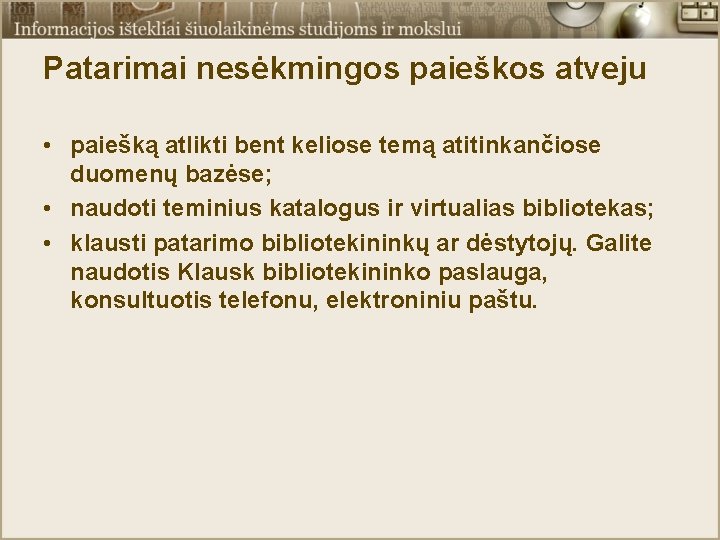 Informacijos ištekliai šiuolaikinėms studijoms ir mokslui

Patarimai nesėkmingos paieškos atveju

• paiešką atlikti bent keliose temą atitinkančiose duomenų bazėse;
• naudoti teminius katalogus ir virtualias bibliotekas;
• klausti patarimo bibliotekininkų ar dėstytojų. Galite naudotis Klausk bibliotekininko paslauga, konsultuotis telefonu, elektroniniu paštu.